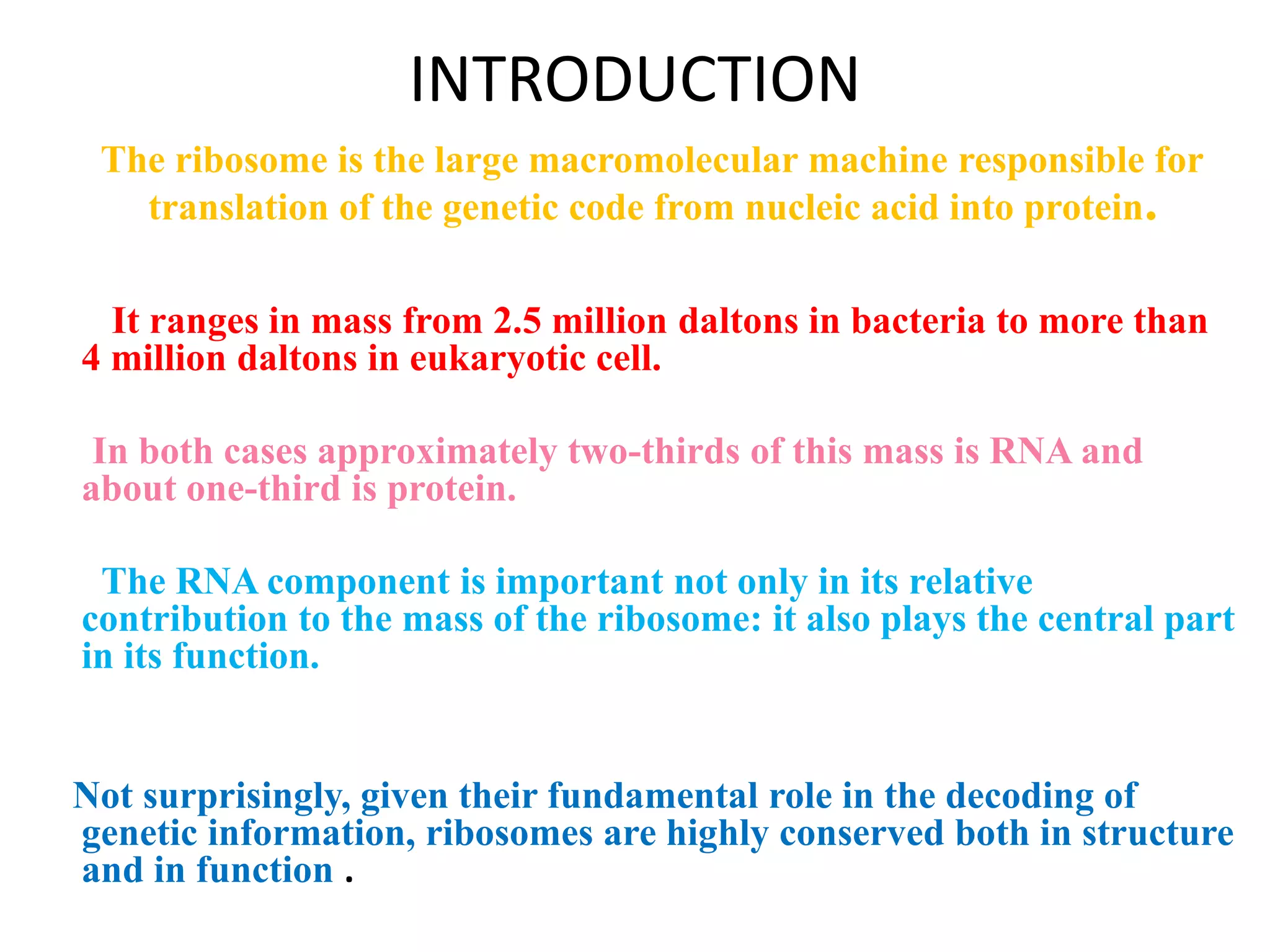 INTRODUCTION

The ribosome is the large macromolecular machine responsible for translation of the genetic code from nucleic acid into protein.

It ranges in mass from 2.5 million daltons in bacteria to more than 4 million daltons in eukaryotic cell.

In both cases approximately two-thirds of this mass is RNA and about one-third is protein.

The RNA component is important not only in its relative contribution to the mass of the ribosome: it also plays the central part in its function.

Not surprisingly, given their fundamental role in the decoding of genetic information, ribosomes are highly conserved both in structure and in function .